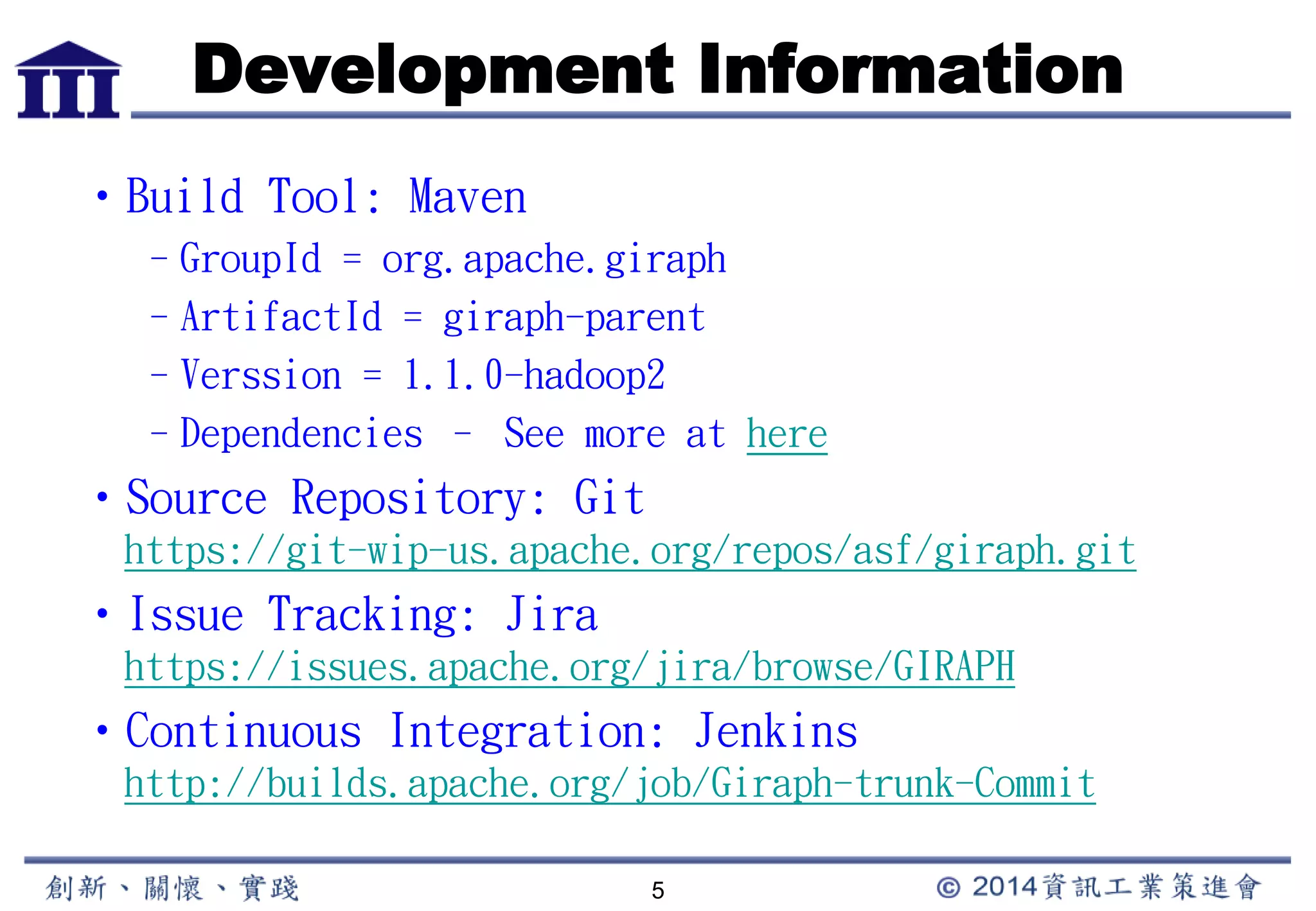 III

Development Information

• Build Tool: Maven
– GroupId = org.apache.giraph
– ArtifactId = giraph-parent
– Verssion = 1.1.0-hadoop2
– Dependencies – See more at here

• Source Repository: Git
https://git-wip-us.apache.org/repos/asf/giraph.git

• Issue Tracking: Jira
https://issues.apache.org/jira/browse/GIRAPH

• Continuous Integration: Jenkins
http://builds.apache.org/job/Giraph-trunk-Commit

創新、關懷、實踐　5　© 2014資訊工業策進會